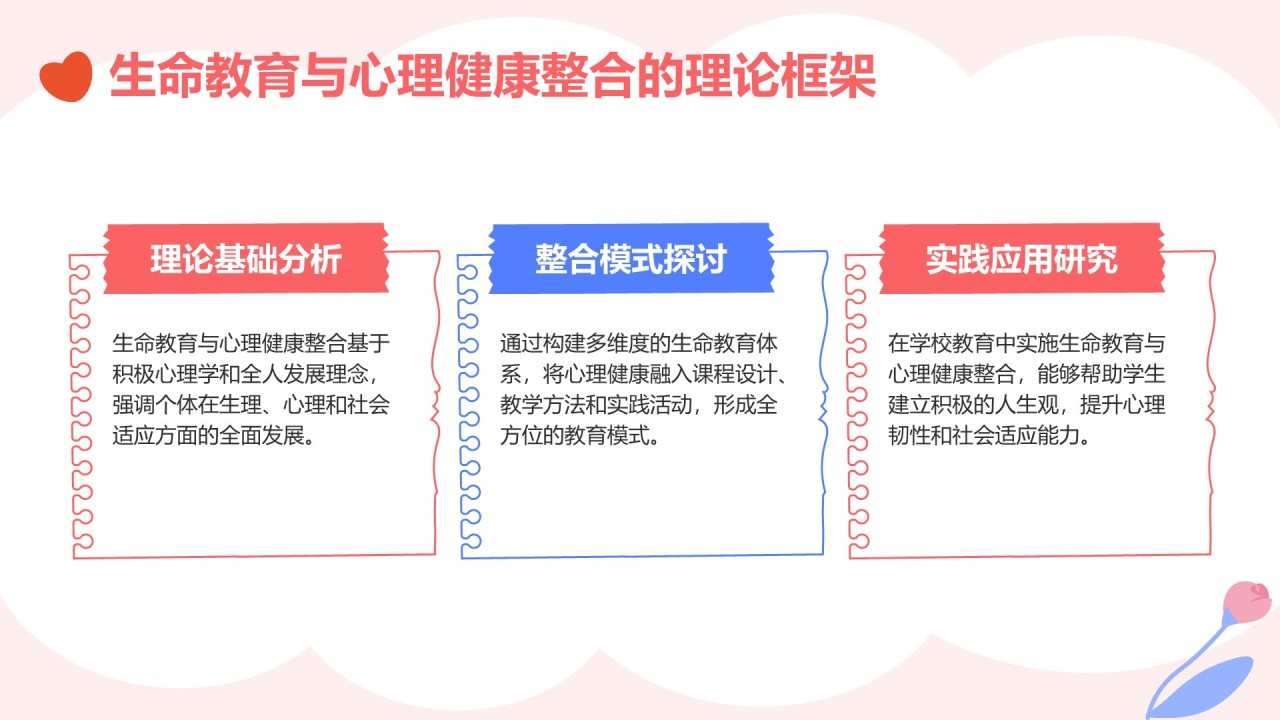 生命教育与心理健康整合的理论框架

理论基础分析

生命教育与心理健康整合基于积极心理学和全人发展理念，强调个体在生理、心理和社会适应方面的全面发展。

整合模式探讨

通过构建多维度的生命教育体系，将心理健康融入课程设计、教学方法和实践活动，形成全方位的教育模式。

实践应用研究

在学校教育中实施生命教育与心理健康整合，能够帮助学生建立积极的人生观，提升心理韧性和社会适应能力。